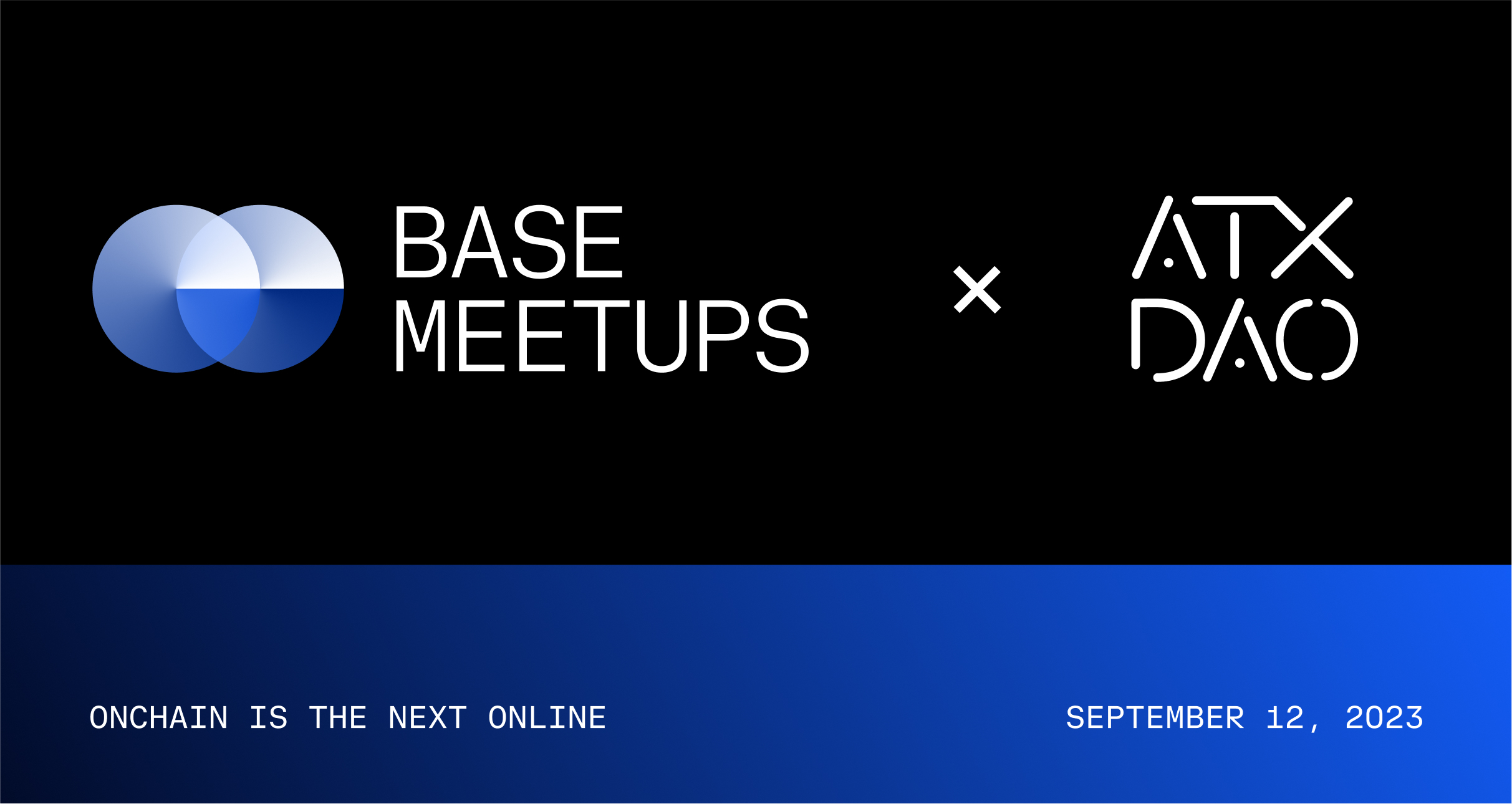 BASE MEETUPS

×

ATX DAO

ONCHAIN IS THE NEXT ONLINE

SEPTEMBER 12, 2023